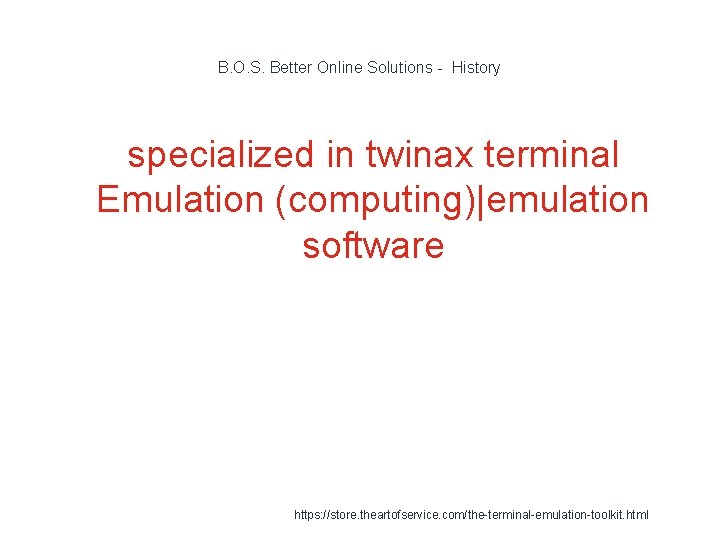 B.O.S. Better Online Solutions -  History

specialized in twinax terminal Emulation (computing)|emulation software

https://store.theartofservice.com/the-terminal-emulation-toolkit.html